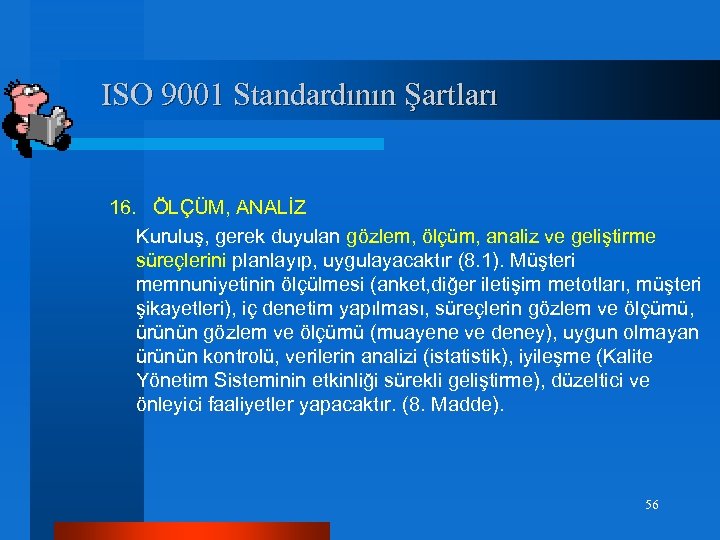 ISO 9001 Standardının Şartları

16. ÖLÇÜM, ANALİZ

Kuruluş, gerek duyulan gözlem, ölçüm, analiz ve geliştirme süreçlerini planlayıp, uygulayacaktır (8.1). Müşteri memnuniyetinin ölçülmesi (anket,diğer iletişim metotları, müşteri şikayetleri), iç denetim yapılması, süreçlerin gözlem ve ölçümü, ürünün gözlem ve ölçümü (muayene ve deney), uygun olmayan ürünün kontrolü, verilerin analizi (istatistik), iyileşme (Kalite Yönetim Sisteminin etkinliği sürekli geliştirme), düzeltici ve önleyici faaliyetler yapacaktır. (8. Madde).

56